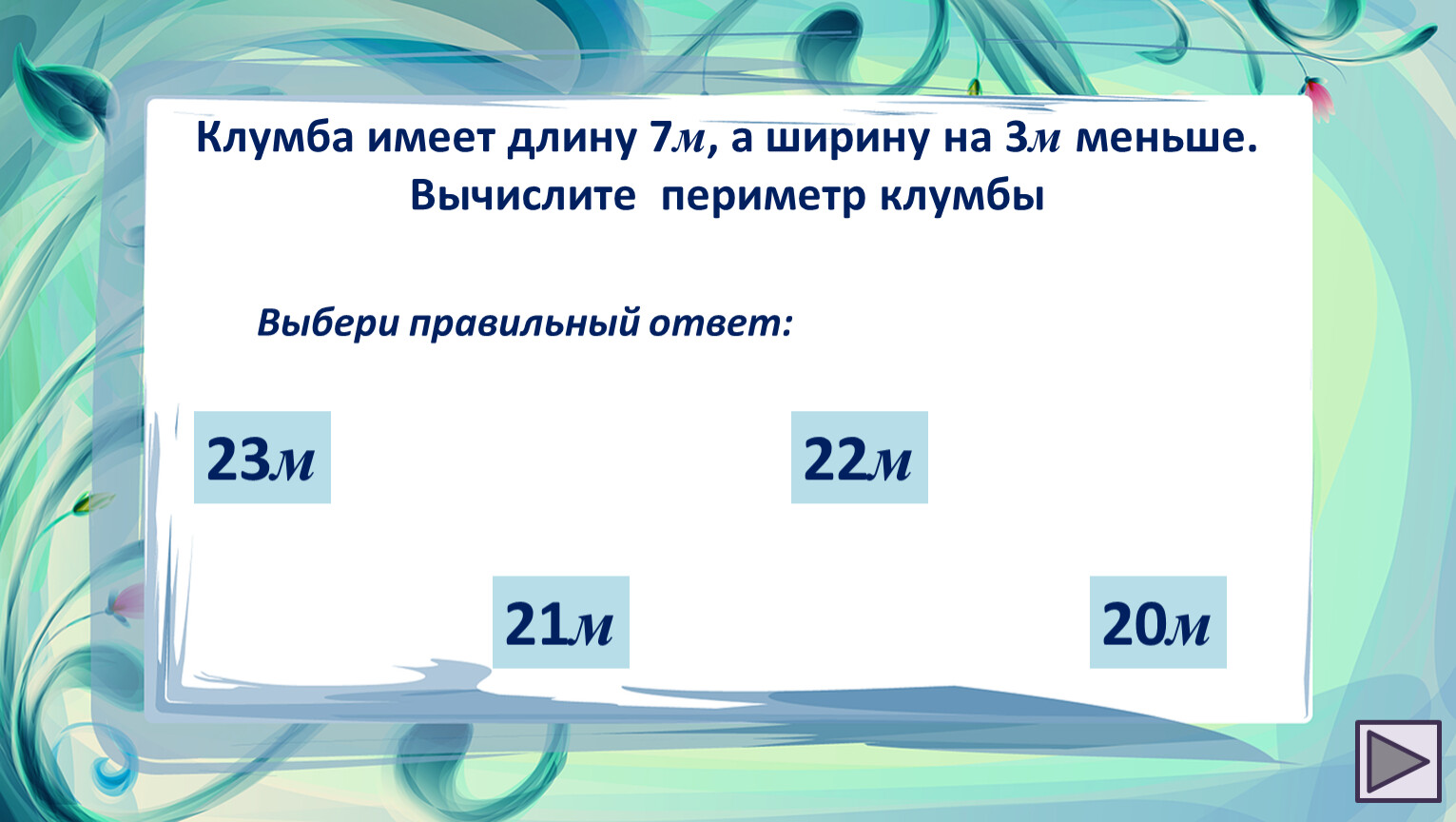 Клумба имеет длину 7м, а ширину на 3м меньше. Вычислите периметр клумбы

Выбери правильный ответ:

23м

22м

21м

20м